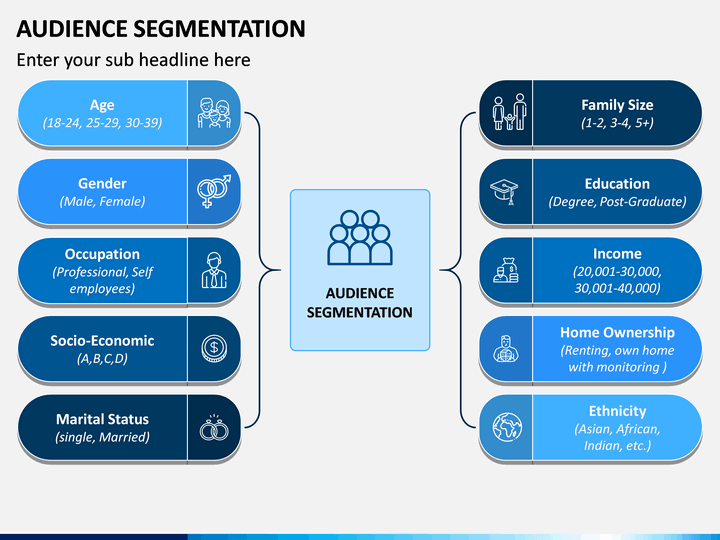 AUDIENCE SEGMENTATION

Enter your sub headline here

Age
(18-24, 25-29, 30-39)

Gender
(Male, Female)

Occupation
(Professional, Self employees)

Socio-Economic
(A,B,C,D)

Marital Status
(single, Married)

AUDIENCE SEGMENTATION

Family Size
(1-2, 3-4, 5+)

Education
(Degree, Post-Graduate)

Income
(20,001-30,000, 30,001-40,000)

Home Ownership
(Renting, own home with monitoring )

Ethnicity
(Asian, African, Indian, etc.)